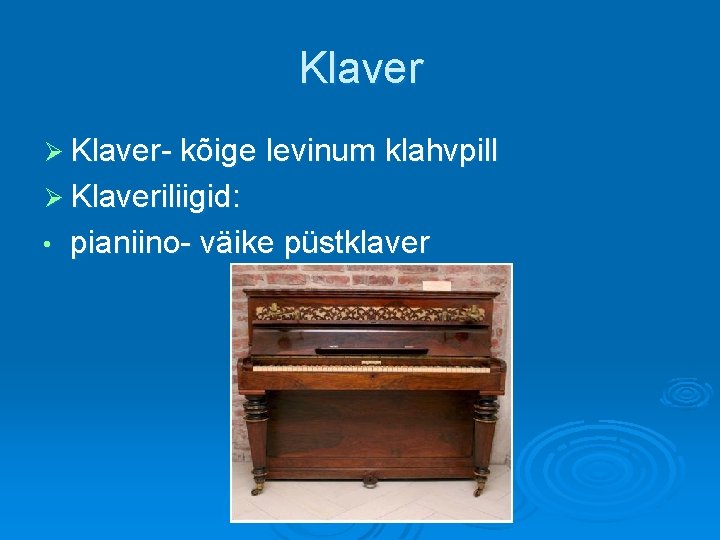 Klaver

➢ Klaver- kõige levinum klahvpill

➢ Klaveriliigid:

• pianiino- väike püstklaver